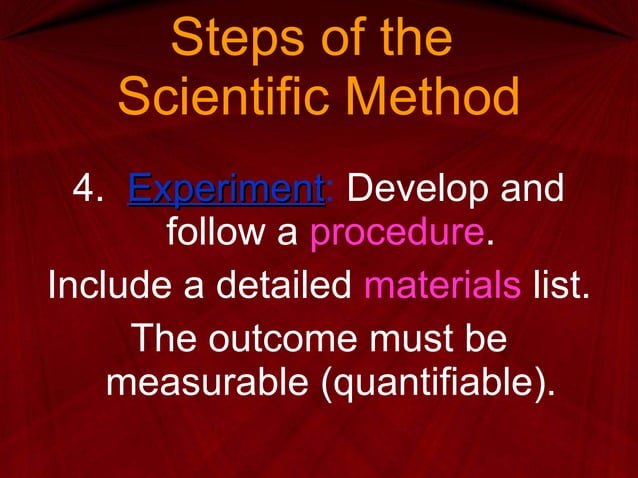 Steps of the Scientific Method

4. Experiment: Develop and follow a procedure.

Include a detailed materials list.

The outcome must be measurable (quantifiable).